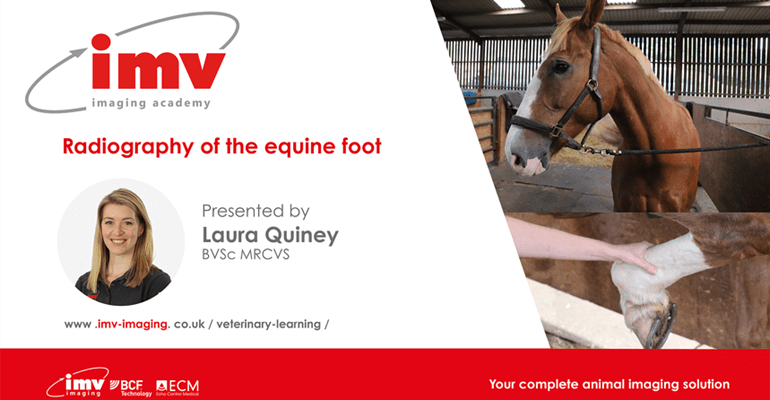 imv
imaging academy

Radiography of the equine foot

Presented by
Laura Quiney
BVSc MRCVS

www .imv-imaging. co.uk / veterinary-learning /

imv imaging BCF Technology ECM Echo Control Medical

Your complete animal imaging solution